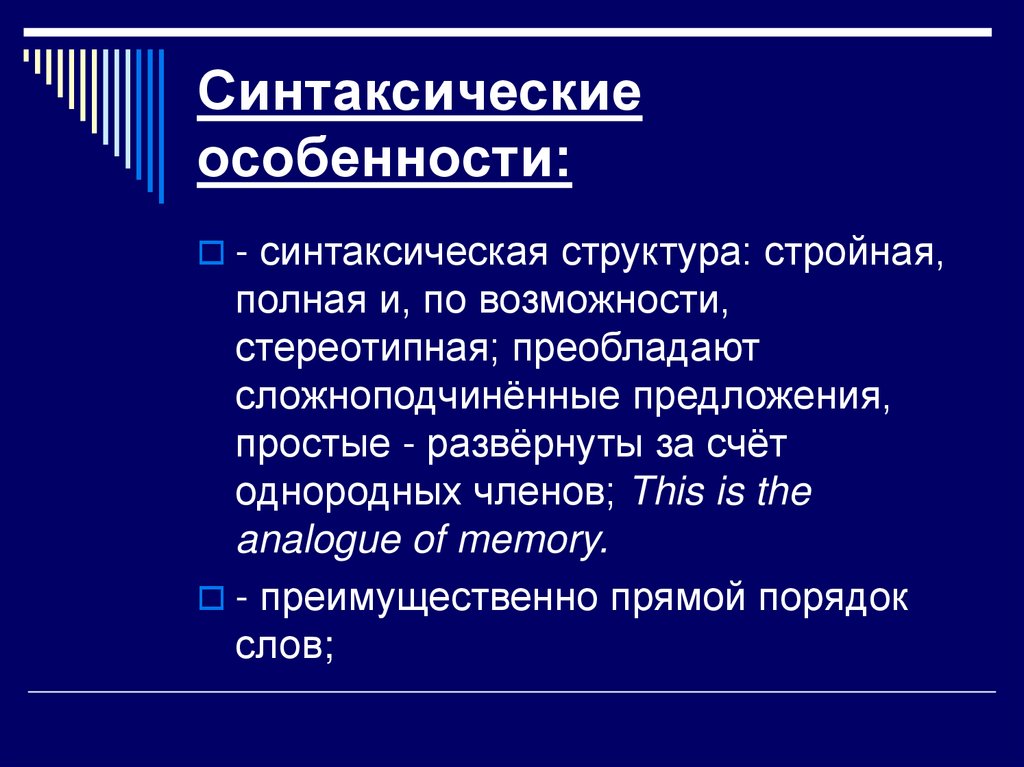 Синтаксические особенности:

- синтаксическая структура: стройная, полная и, по возможности, стереотипная; преобладают сложноподчинённые предложения, простые - развёрнуты за счёт однородных членов; This is the analogue of memory.

- преимущественно прямой порядок слов;